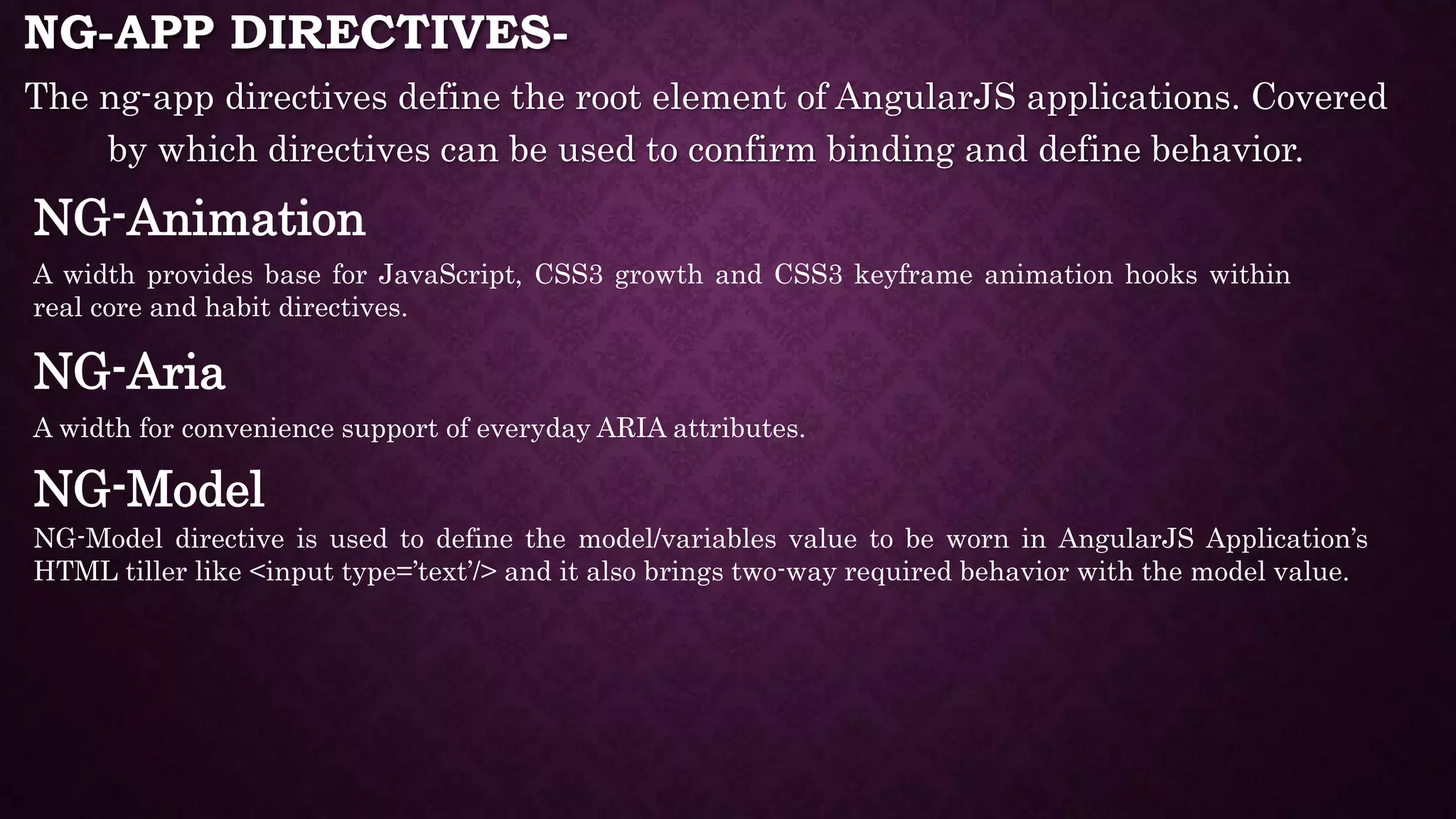 NG-APP DIRECTIVES-

The ng-app directives define the root element of AngularJS applications. Covered by which directives can be used to confirm binding and define behavior.

NG-Animation

A width provides base for JavaScript, CSS3 growth and CSS3 keyframe animation hooks within real core and habit directives.

NG-Aria

A width for convenience support of everyday ARIA attributes.

NG-Model

NG-Model directive is used to define the model/variables value to be worn in AngularJS Application’s HTML tiller like <input type=’text’/> and it also brings two-way required behavior with the model value.